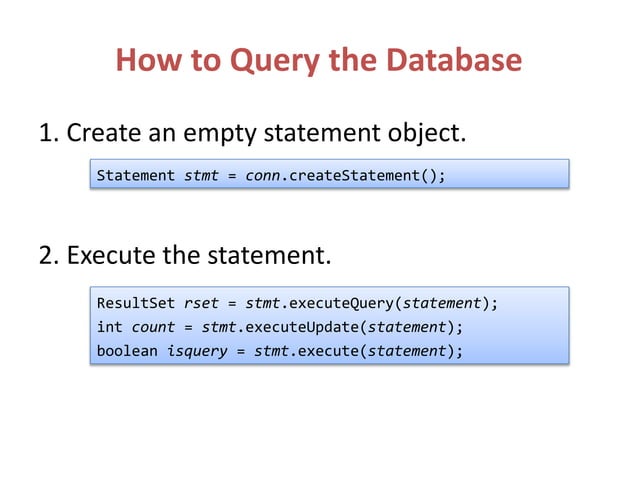 How to Query the Database

1. Create an empty statement object.

Statement stmt = conn.createStatement();

2. Execute the statement.

ResultSet rset = stmt.executeQuery(statement);
int count = stmt.executeUpdate(statement);
boolean isquery = stmt.execute(statement);